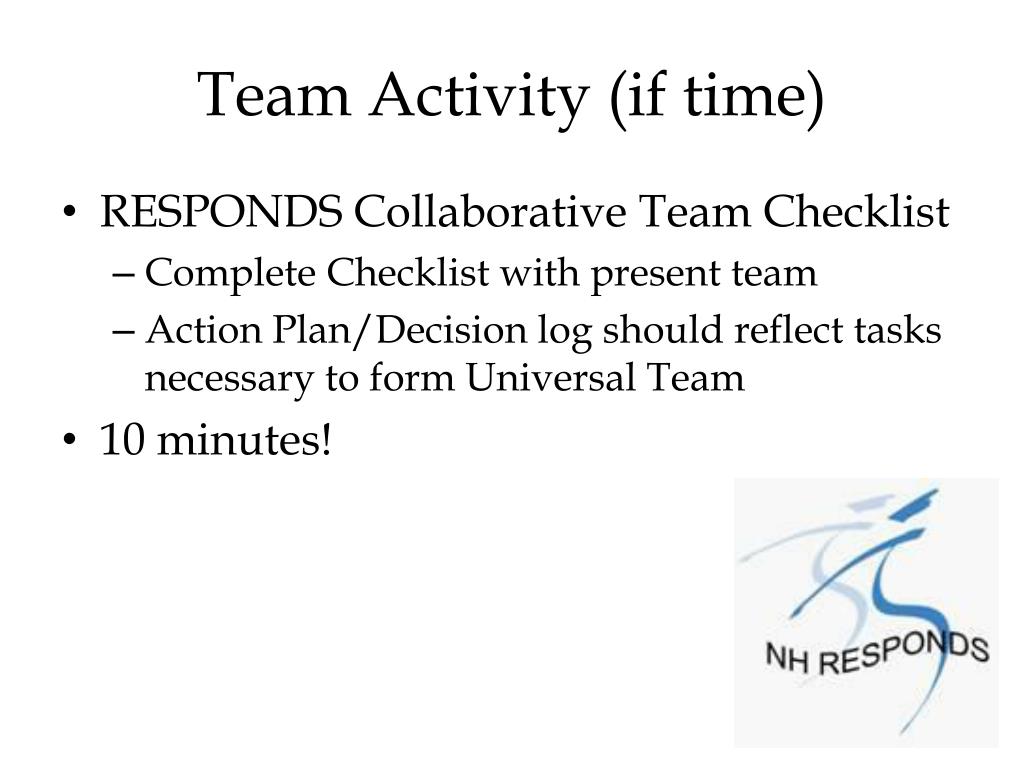 Team Activity (if time)

• RESPONDS Collaborative Team Checklist
– Complete Checklist with present team
– Action Plan/Decision log should reflect tasks necessary to form Universal Team
• 10 minutes!

NH RESPONDS